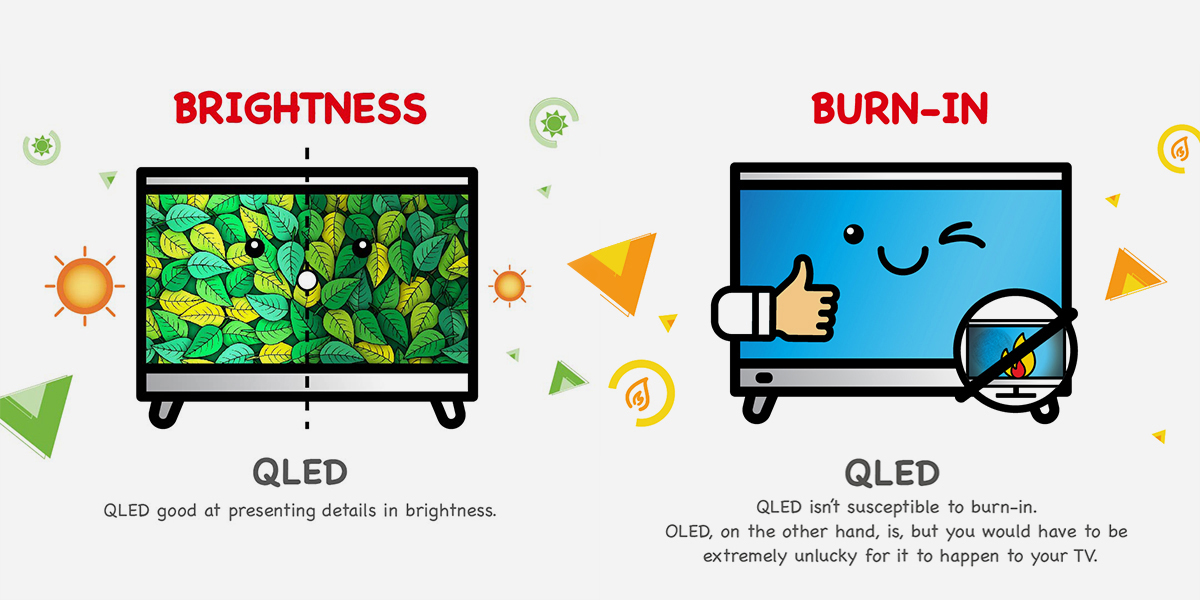 BRIGHTNESS

QLED

QLED good at presenting details in brightness.

BURN-IN

QLED

QLED isn't susceptible to burn-in.
OLED, on the other hand, is, but you would have to be extremely unlucky for it to happen to your TV.